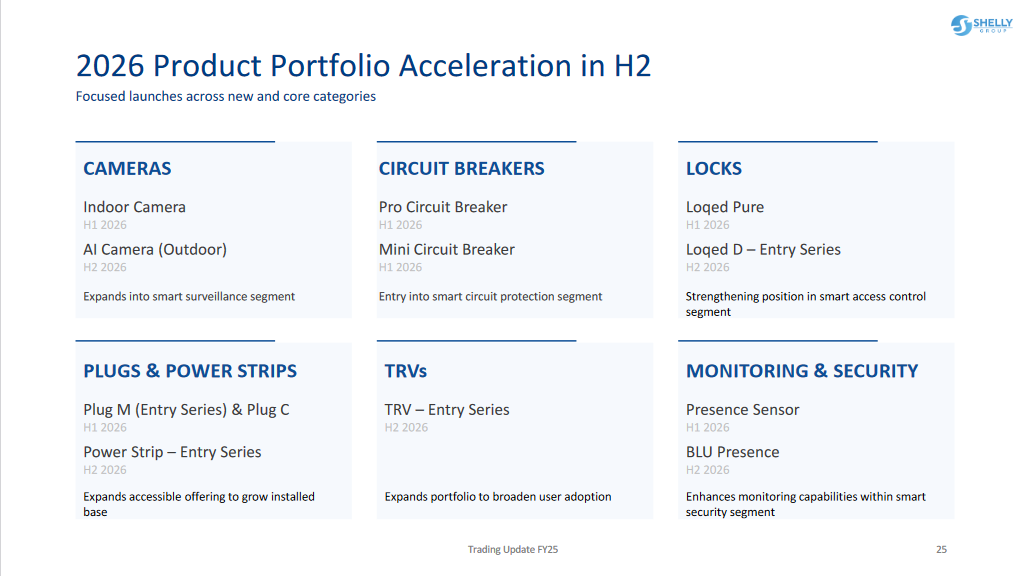 SHELLY GROUP

2026 Product Portfolio Acceleration in H2

Focused launches across new and core categories

CAMERAS

Indoor Camera
H1 2026

AI Camera (Outdoor)
H2 2026

Expands into smart surveillance segment

CIRCUIT BREAKERS

Pro Circuit Breaker
H1 2026

Mini Circuit Breaker
H1 2026

Entry into smart circuit protection segment

LOCKS

Loqed Pure
H1 2026

Loqed D – Entry Series
H2 2026

Strengthening position in smart access control segment

PLUGS & POWER STRIPS

Plug M (Entry Series) & Plug C
H1 2026

Power Strip – Entry Series
H2 2026

Expands accessible offering to grow installed base

TRVs

TRV – Entry Series
H2 2026

Expands portfolio to broaden user adoption

MONITORING & SECURITY

Presence Sensor
H1 2026

BLU Presence
H2 2026

Enhances monitoring capabilities within smart security segment

Trading Update FY25

25